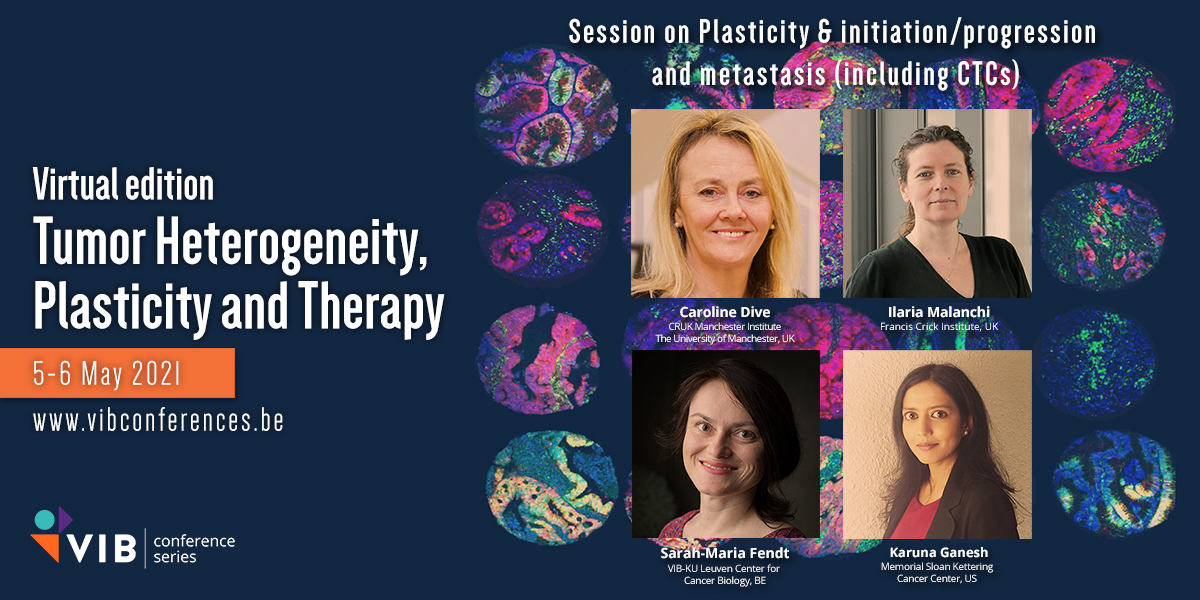 Virtual edition
Tumor Heterogeneity, Plasticity and Therapy

5-6 May 2021

www.vibconferences.be

VIB conference series

Session on Plasticity & initiation/progression and metastasis (including CTCs)

Caroline Dive
CRUK Manchester Institute
The University of Manchester, UK

Ilaria Malanchi
Francis Crick Institute, UK

Sarah-Maria Fendt
VIB-KU Leuven Center for Cancer Biology, BE

Karuna Ganesh
Memorial Sloan Kettering Cancer Center, US